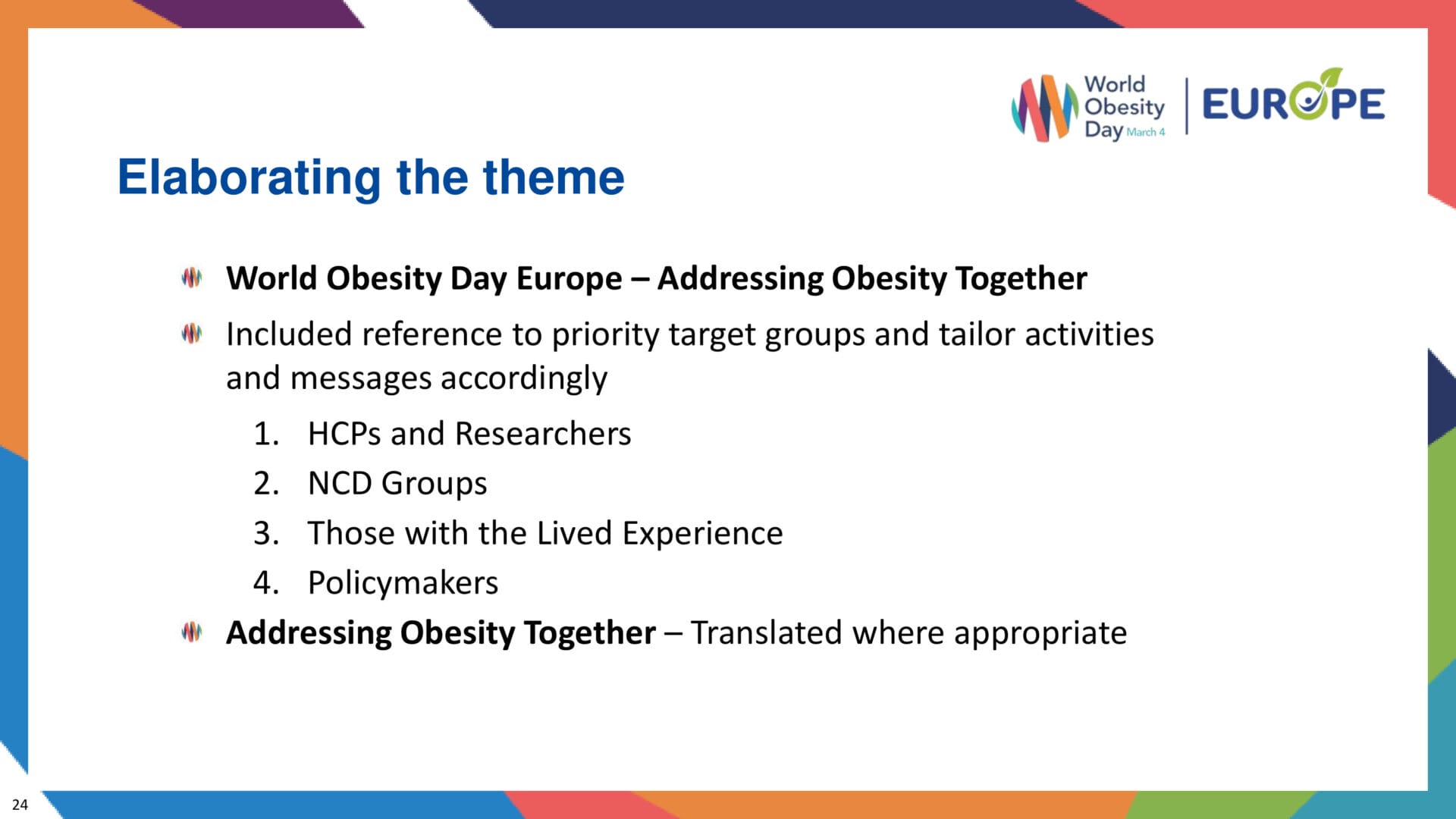 World Obesity Day March 4 | EUROPE

Elaborating the theme

World Obesity Day Europe – Addressing Obesity Together

Included reference to priority target groups and tailor activities and messages accordingly

1. HCPs and Researchers
2. NCD Groups
3. Those with the Lived Experience
4. Policymakers

Addressing Obesity Together – Translated where appropriate

24